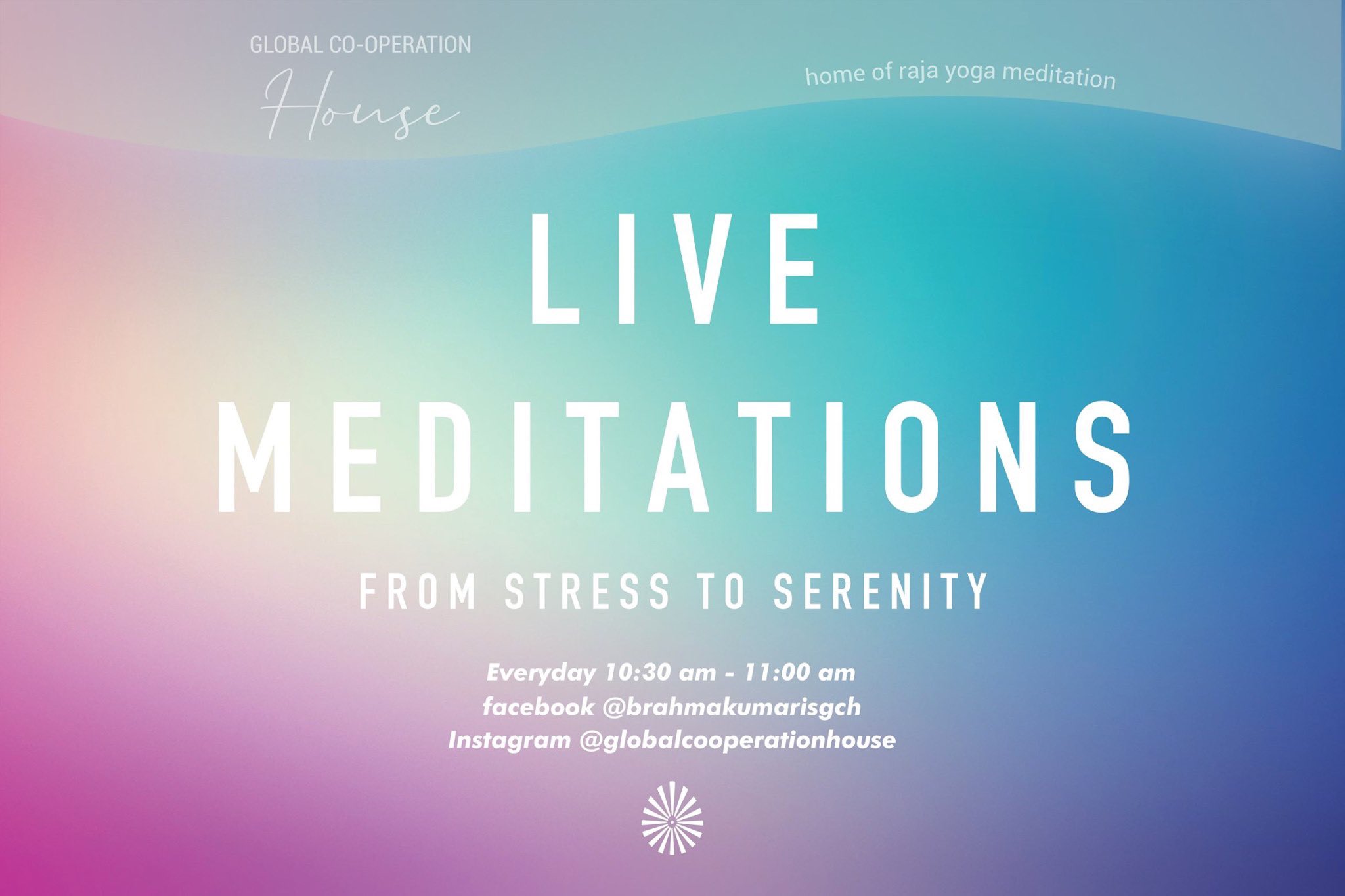 GLOBAL CO-OPERATION
House

home of raja yoga meditation

LIVE
MEDITATIONS

FROM STRESS TO SERENITY

Everyday 10:30 am - 11:00 am
facebook @brahmakumarisgch
Instagram @globalcooperationhouse